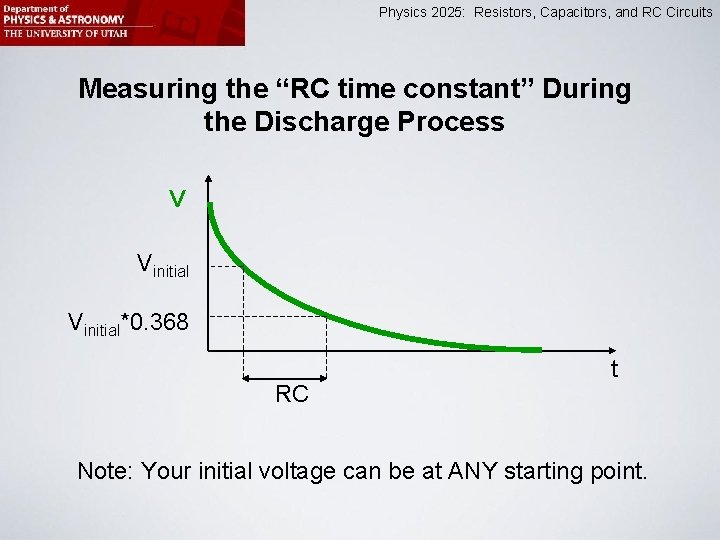 Department of
PHYSICS & ASTRONOMY
THE UNIVERSITY OF UTAH

Physics 2025: Resistors, Capacitors, and RC Circuits

Measuring the “RC time constant” During the Discharge Process

V

$V_{initial}$

$V_{initial}$*0.368

t

RC

Note: Your initial voltage can be at ANY starting point.